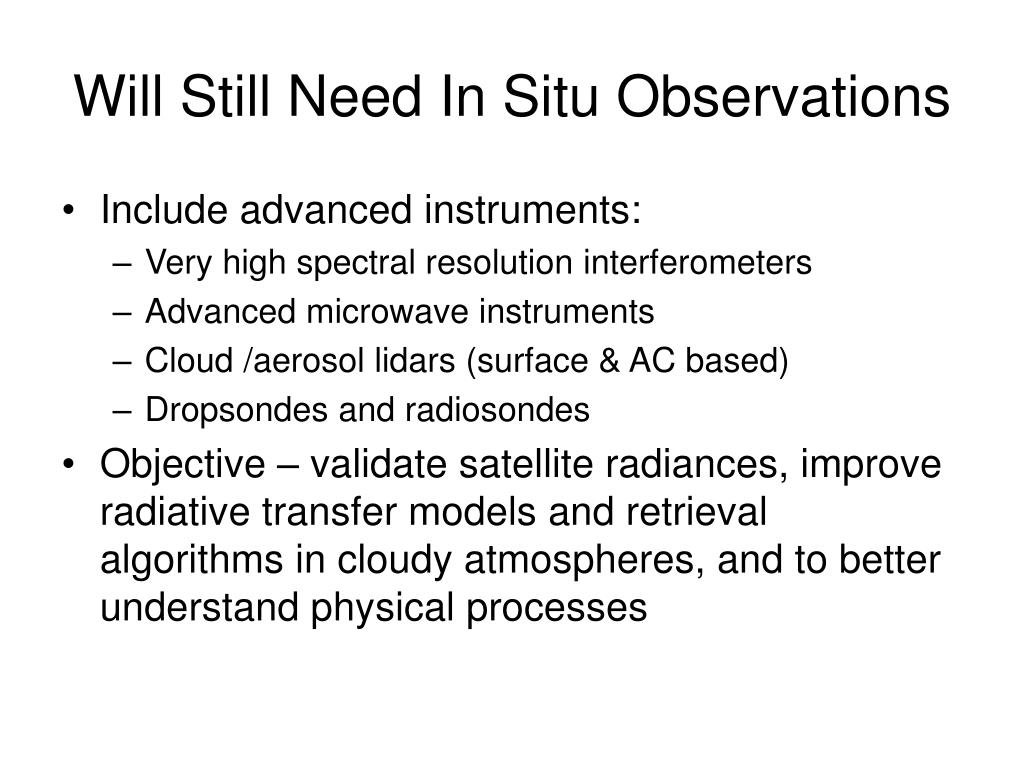 Will Still Need In Situ Observations

• Include advanced instruments:
– Very high spectral resolution interferometers
– Advanced microwave instruments
– Cloud /aerosol lidars (surface & AC based)
– Dropsondes and radiosondes
• Objective – validate satellite radiances, improve radiative transfer models and retrieval algorithms in cloudy atmospheres, and to better understand physical processes